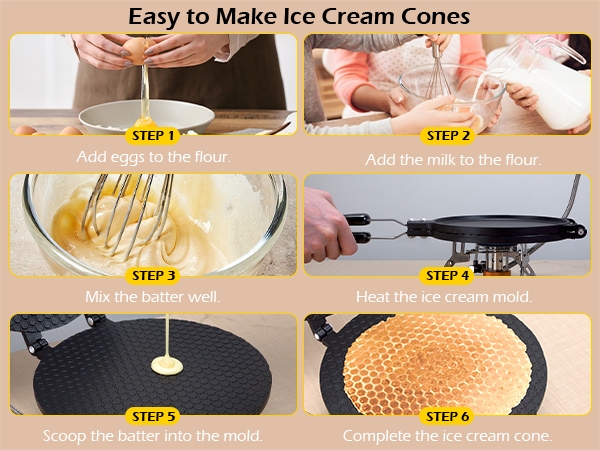 Easy to Make Ice Cream Cones

STEP 1
Add eggs to the flour.

STEP 2
Add the milk to the flour.

STEP 3
Mix the batter well.

STEP 4
Heat the ice cream mold.

STEP 5
Scoop the batter into the mold.

STEP 6
Complete the ice cream cone.